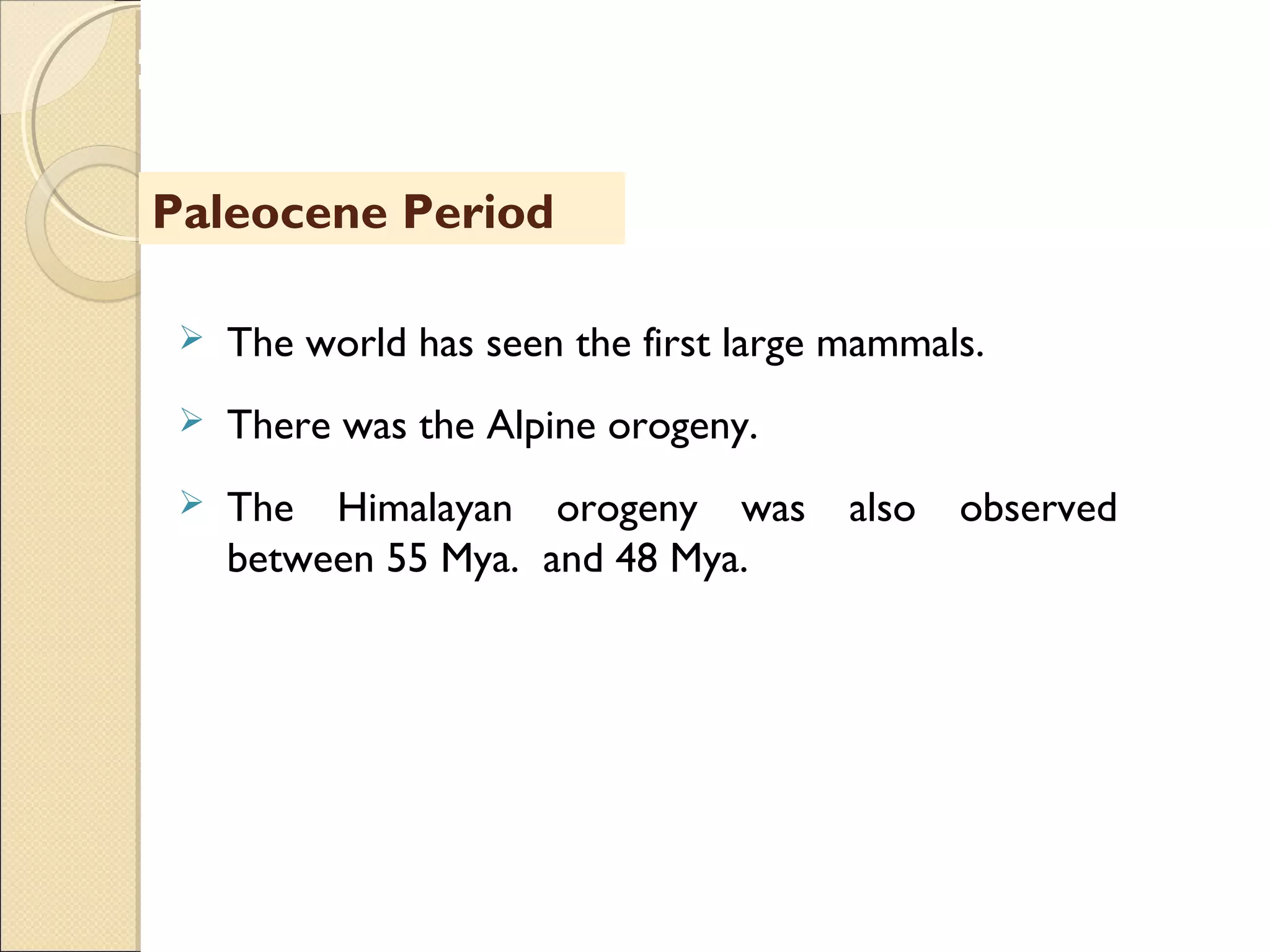 Paleocene Period

➢ The world has seen the first large mammals.

➢ There was the Alpine orogeny.

➢ The Himalayan orogeny was also observed between 55 Mya. and 48 Mya.